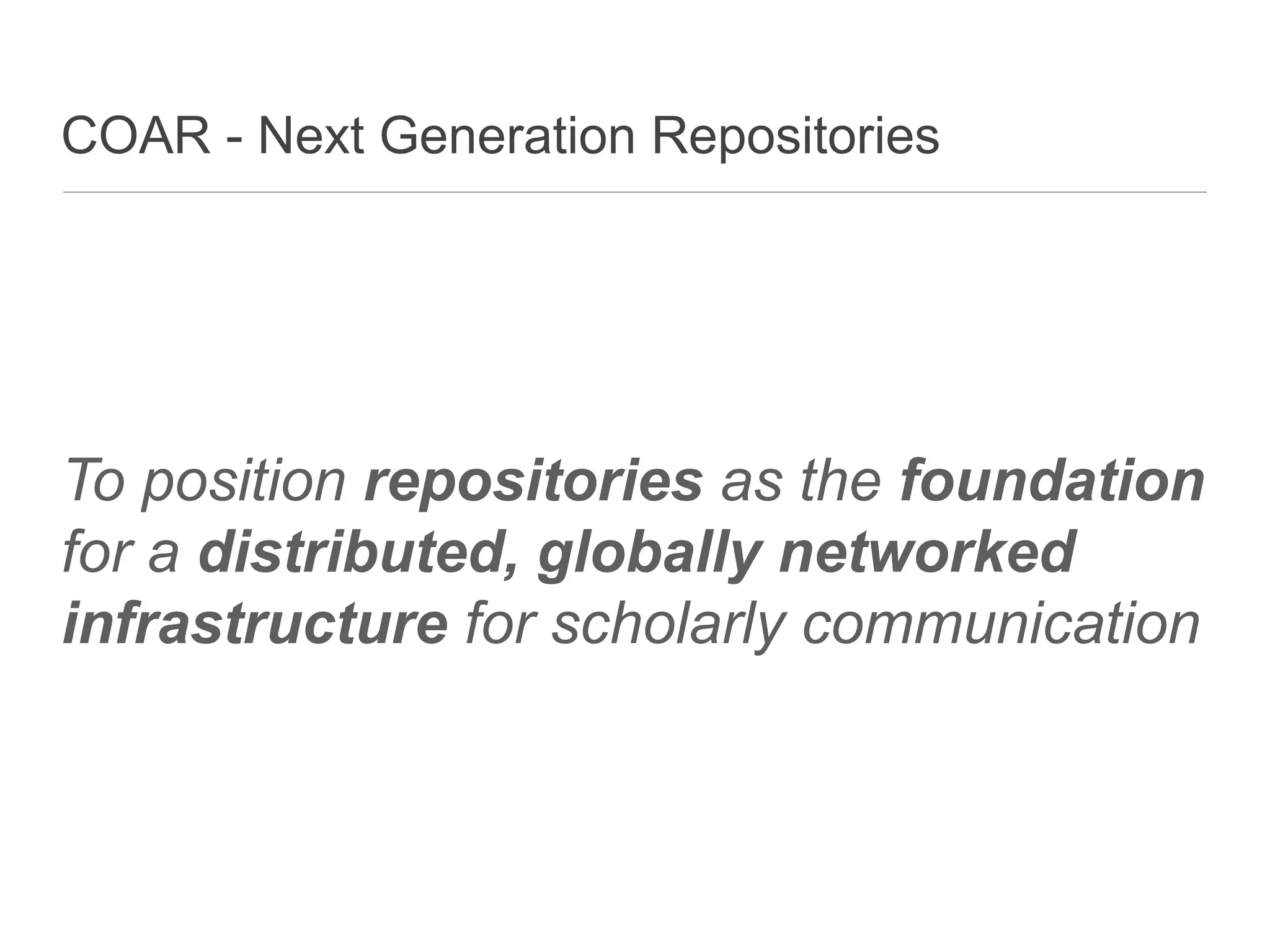 COAR - Next Generation Repositories

To position repositories as the foundation for a distributed, globally networked infrastructure for scholarly communication